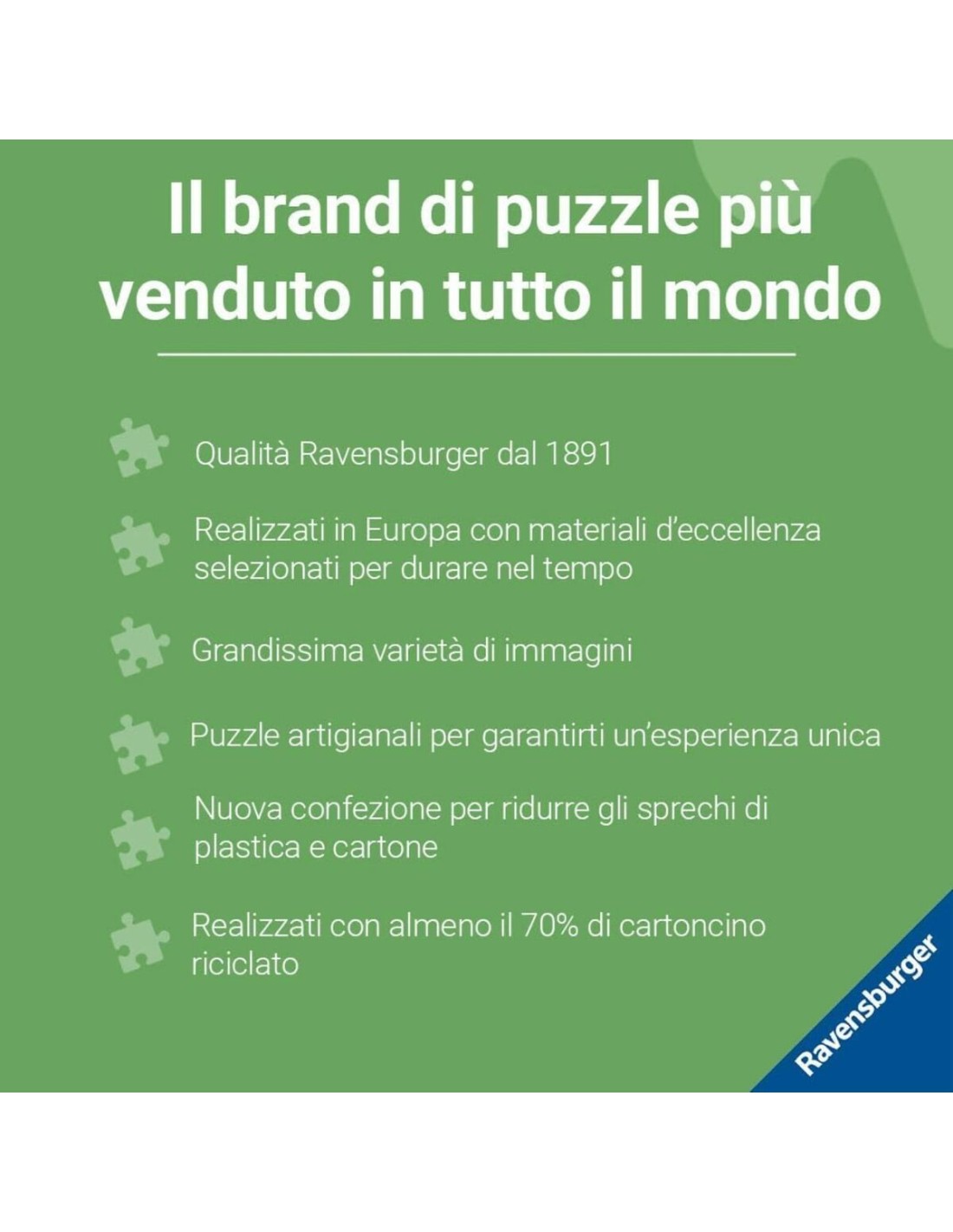 Il brand di puzzle più venduto in tutto il mondo

Qualità Ravensburger dal 1891

Realizzati in Europa con materiali d'eccellenza selezionati per durare nel tempo

Grandissima varietà di immagini

Puzzle artigianali per garantirti un'esperienza unica

Nuova confezione per ridurre gli sprechi di plastica e cartone

Realizzati con almeno il 70% di cartoncino riciclato

Ravensburger